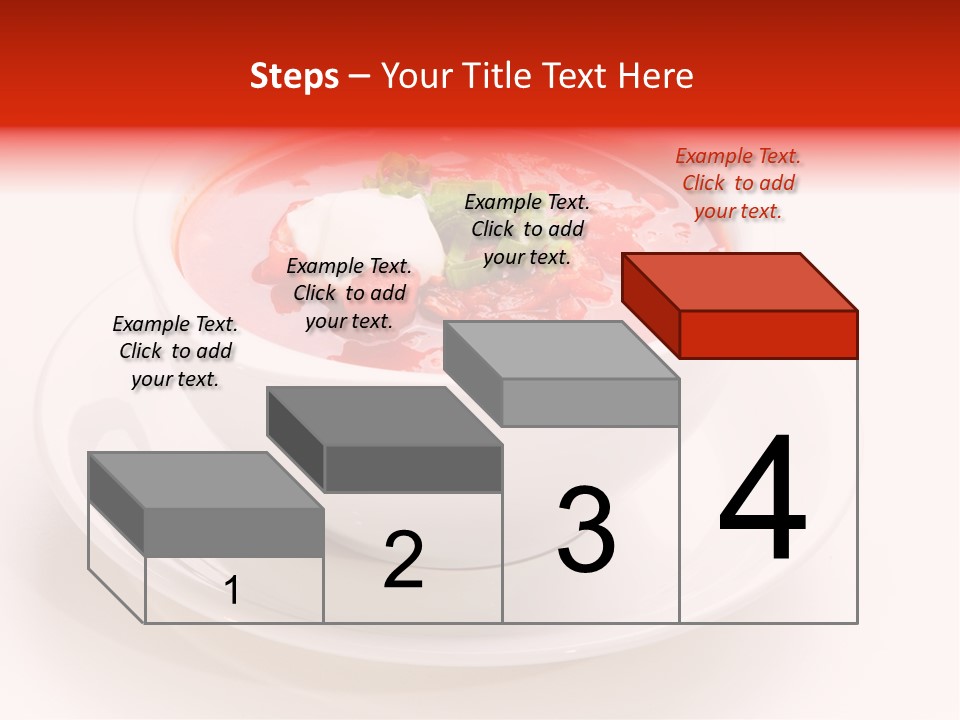 Steps – Your Title Text Here

Example Text. Click to add your text.

Example Text. Click to add your text.

Example Text. Click to add your text.

Example Text. Click to add your text.

1

2

3

4